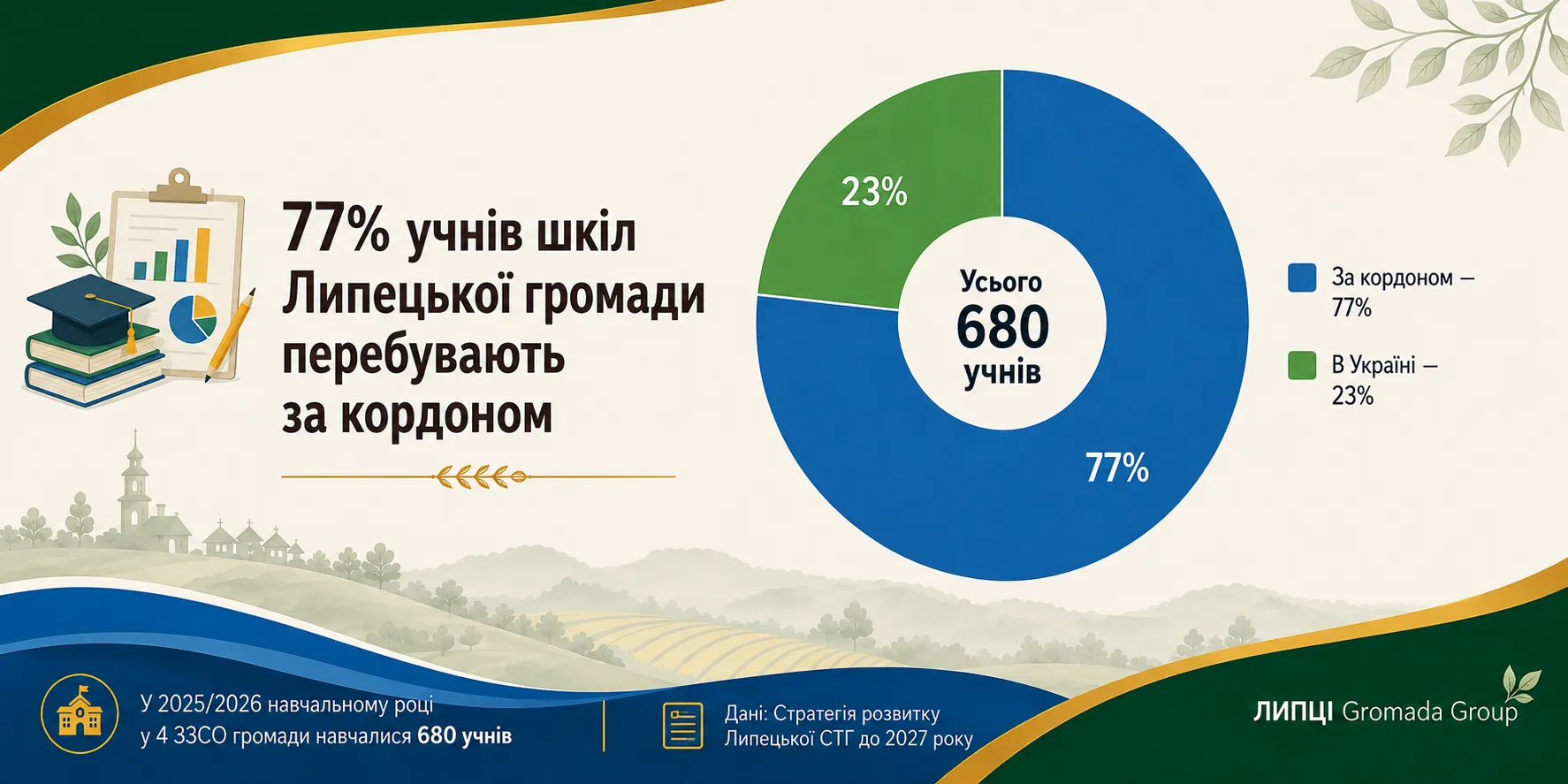 77% учнів шкіл Липецької громади перебувають за кордоном

23%

Усього 680 учнів

77%

За кордоном — 77%

В Україні — 23%

У 2025/2026 навчальному році у 4 ЗЗСО громади навчалися 680 учнів

Дані: Стратегія розвитку Липецької СТГ до 2027 року

ЛИПЦІ Gromada Group